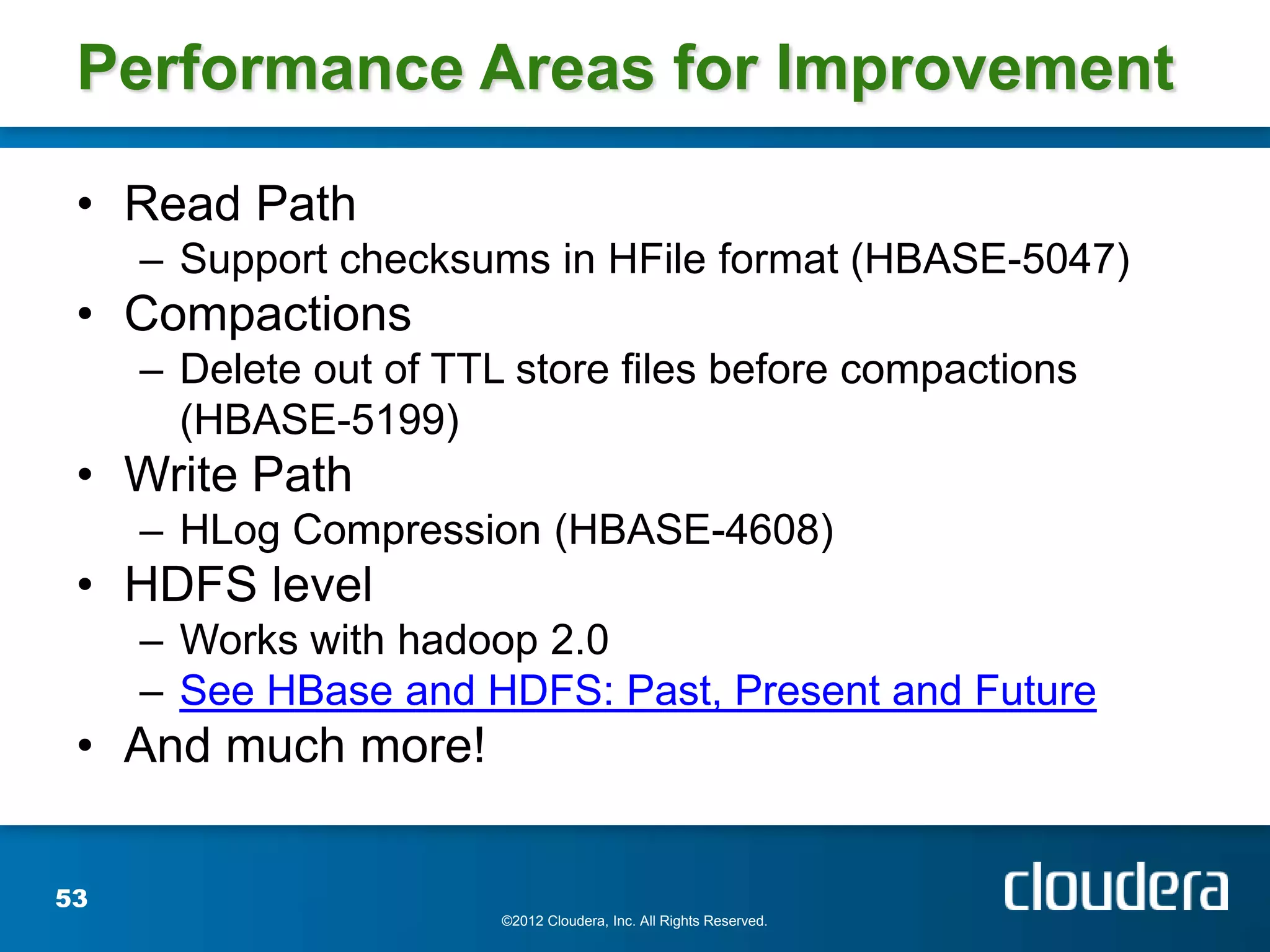 Performance Areas for Improvement

• Read Path
– Support checksums in HFile format (HBASE-5047)
• Compactions
– Delete out of TTL store files before compactions (HBASE-5199)
• Write Path
– HLog Compression (HBASE-4608)
• HDFS level
– Works with hadoop 2.0
– See HBase and HDFS: Past, Present and Future
• And much more!

53

©2012 Cloudera, Inc. All Rights Reserved.

cloudera